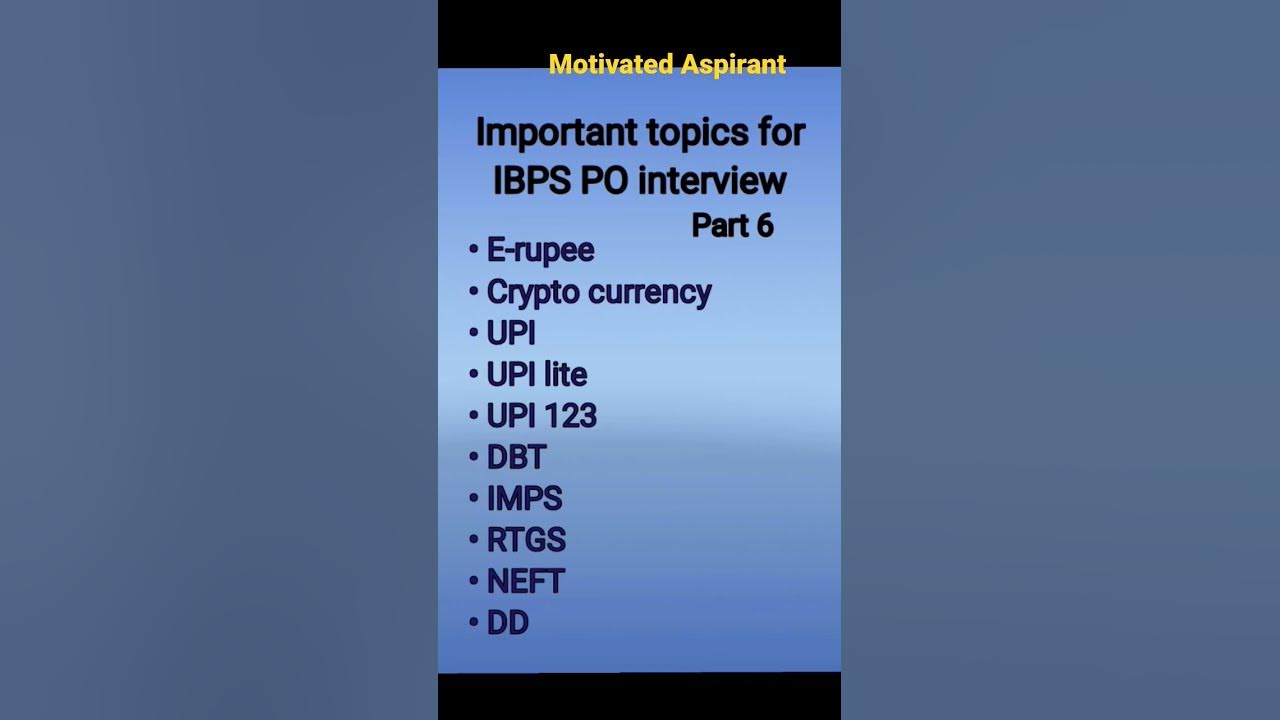 Motivated Aspirant

Important topics for IBPS PO interview

Part 6

• E-rupee
• Crypto currency
• UPI
• UPI lite
• UPI 123
• DBT
• IMPS
• RTGS
• NEFT
• DD